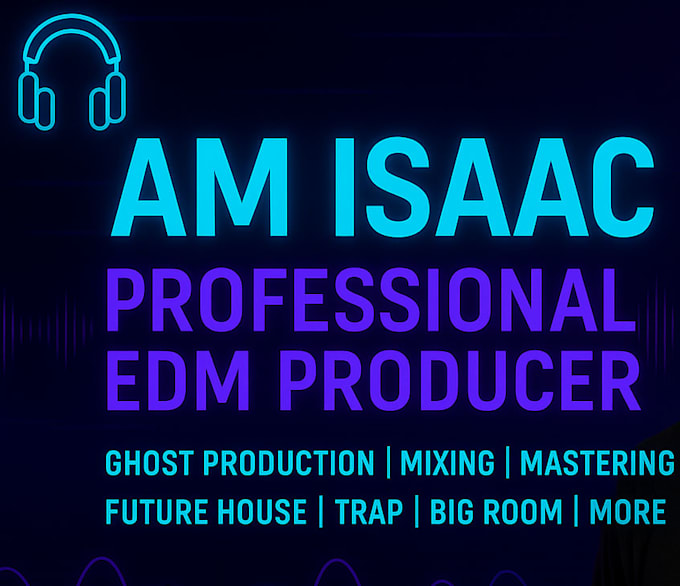 AM ISAAC

PROFESSIONAL EDM PRODUCER

GHOST PRODUCTION | MIXING | MASTERING
FUTURE HOUSE | TRAP | BIG ROOM | MORE